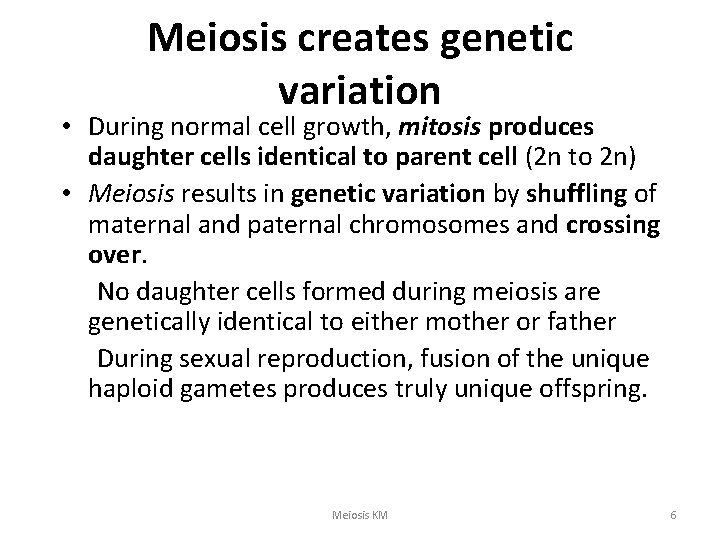 Meiosis creates genetic variation

• During normal cell growth, mitosis produces daughter cells identical to parent cell (2n to 2n)
• Meiosis results in genetic variation by shuffling of maternal and paternal chromosomes and crossing over.

No daughter cells formed during meiosis are genetically identical to either mother or father

During sexual reproduction, fusion of the unique haploid gametes produces truly unique offspring.

Meiosis KM

6